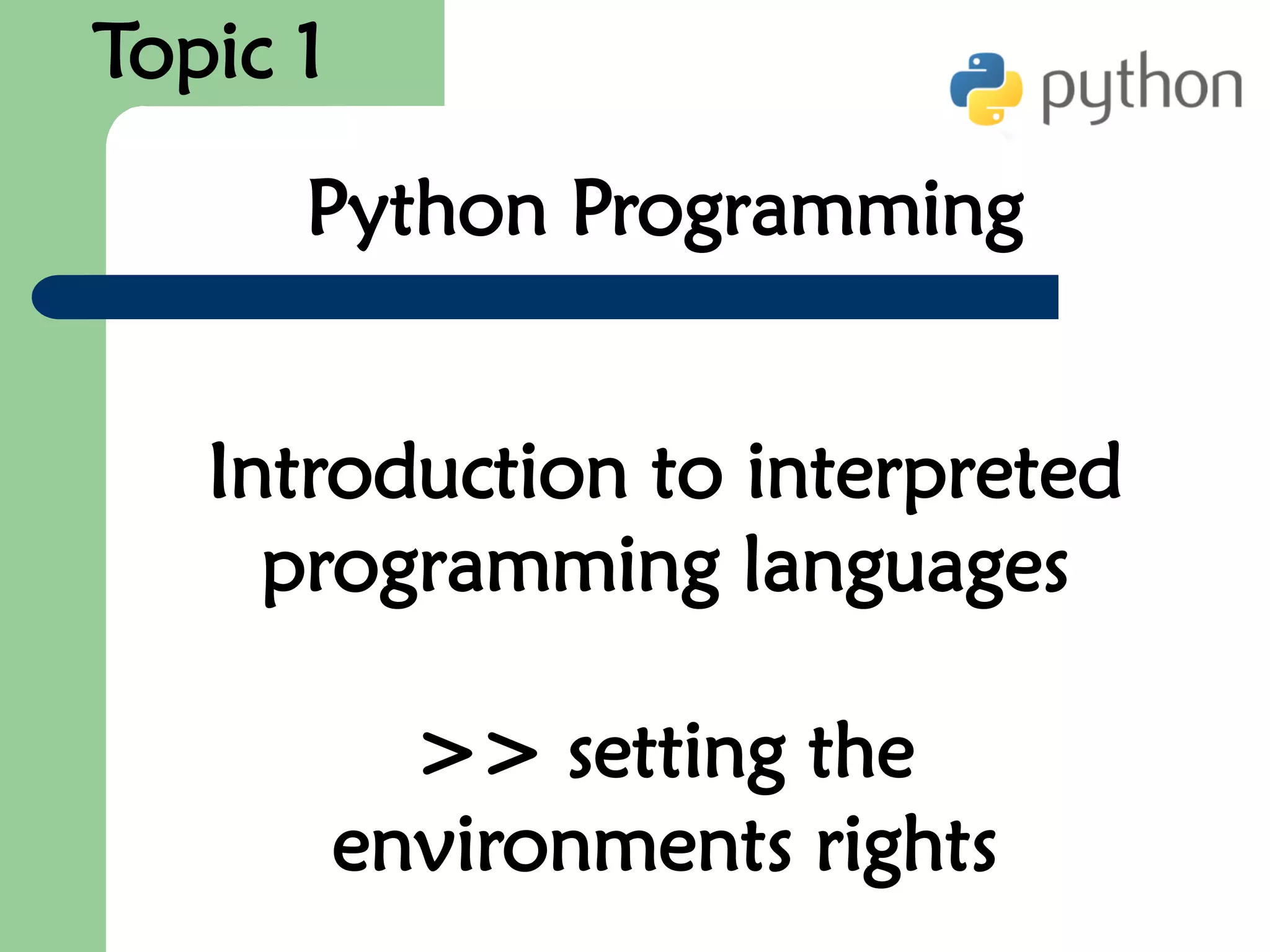 Topic 1

python

Python Programming

Introduction to interpreted programming languages

>> setting the environments rights